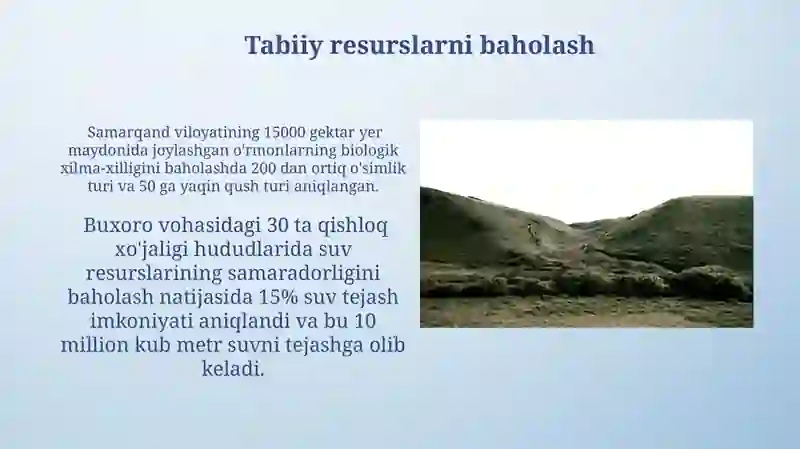 Tabiiy resurslarni baholash

Samarqand viloyatining 15000 gektar yer maydonida joylashgan o'rmonlarning biologik xilma-xilligini baholashda 200 dan ortiq o'simlik turi va 50 ga yaqin qush turi aniqlangan.

Buxoro vohasidagi 30 ta qishloq xo'jaligi hududlarida suv resurslarining samaradorligini baholash natijasida 15% suv tejash imkoniyati aniqlandi va bu 10 million kub metr suvni tejashga olib keladi.